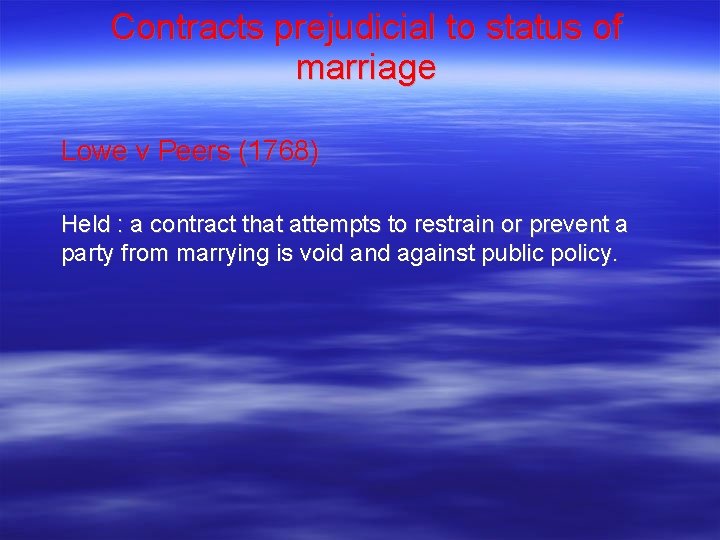 Contracts prejudicial to status of marriage

Lowe v Peers (1768)

Held : a contract that attempts to restrain or prevent a party from marrying is void and against public policy.